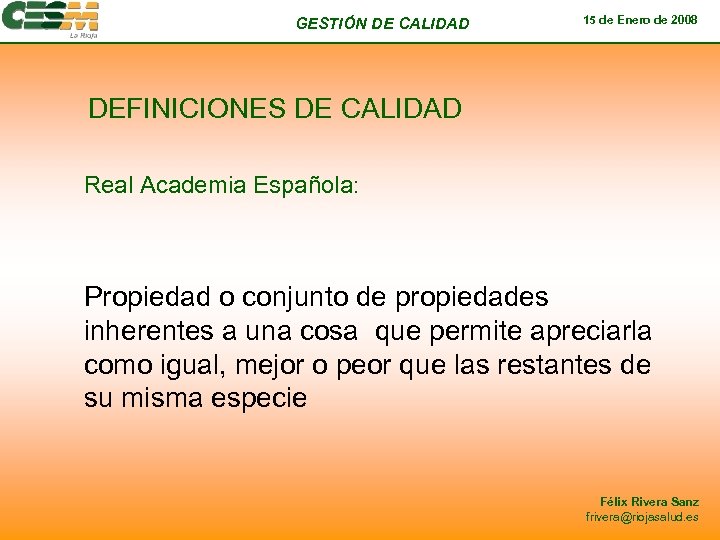 CESM
La Rioja

GESTIÓN DE CALIDAD

15 de Enero de 2008

DEFINICIONES DE CALIDAD

Real Academia Española:

Propiedad o conjunto de propiedades inherentes a una cosa que permite apreciarla como igual, mejor o peor que las restantes de su misma especie

Félix Rivera Sanz
frivera@riojasalud.es